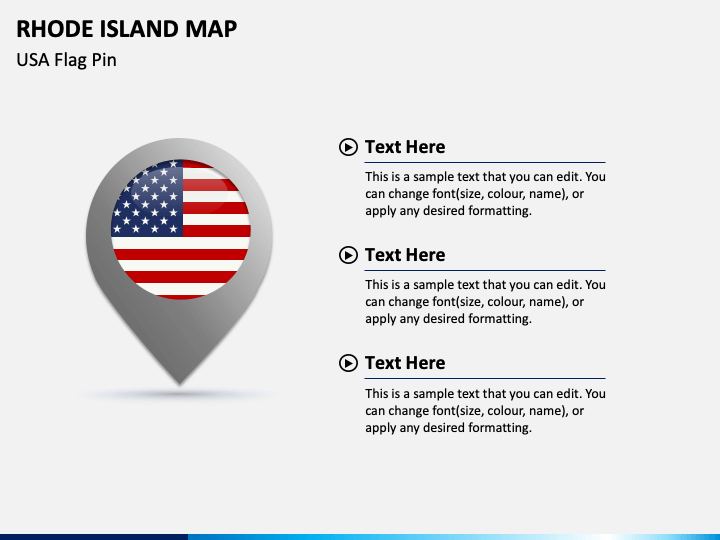 RHODE ISLAND MAP

USA Flag Pin

Text Here

This is a sample text that you can edit. You can change font(size, colour, name), or apply any desired formatting.

Text Here

This is a sample text that you can edit. You can change font(size, colour, name), or apply any desired formatting.

Text Here

This is a sample text that you can edit. You can change font(size, colour, name), or apply any desired formatting.